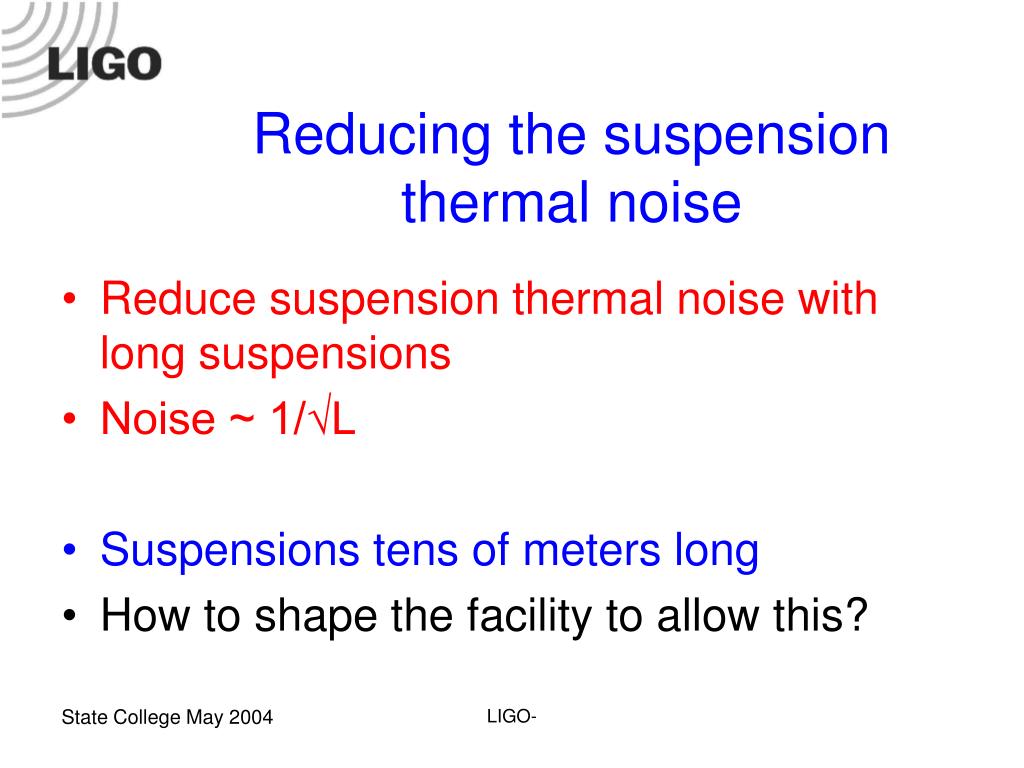 LIGO

Reducing the suspension thermal noise

• Reduce suspension thermal noise with long suspensions
• Noise ~ $1/\sqrt{L}$

• Suspensions tens of meters long
• How to shape the facility to allow this?

State College May 2004

LIGO-